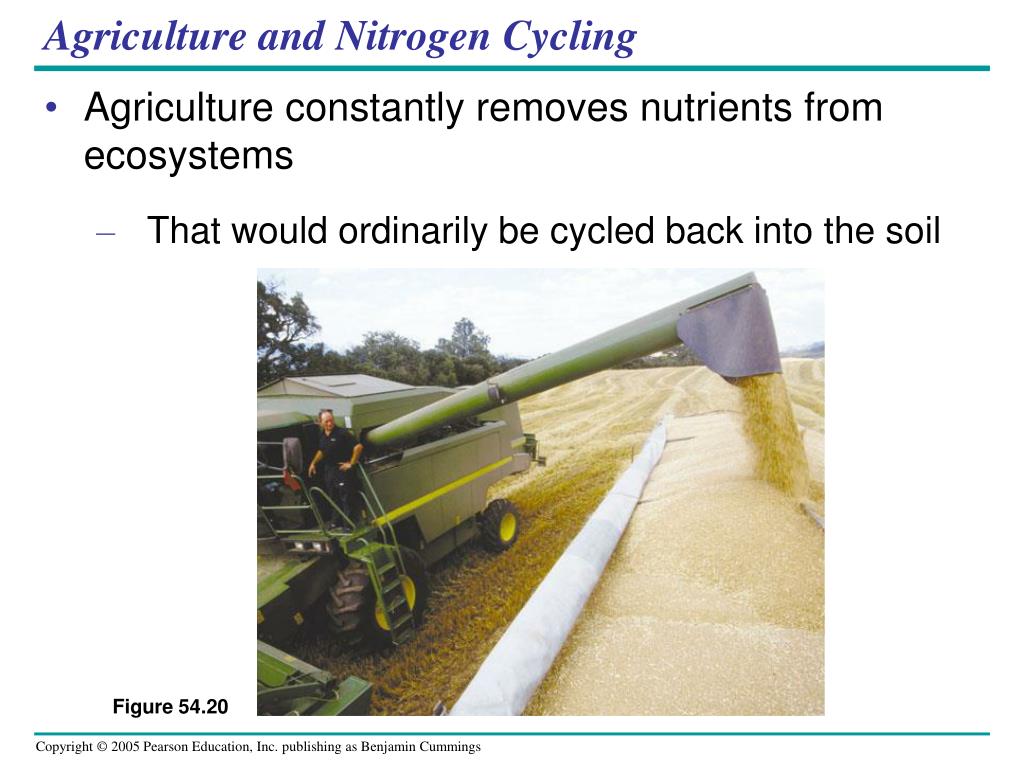 Agriculture and Nitrogen Cycling

• Agriculture constantly removes nutrients from ecosystems

– That would ordinarily be cycled back into the soil

Figure 54.20

Copyright © 2005 Pearson Education, Inc. publishing as Benjamin Cummings